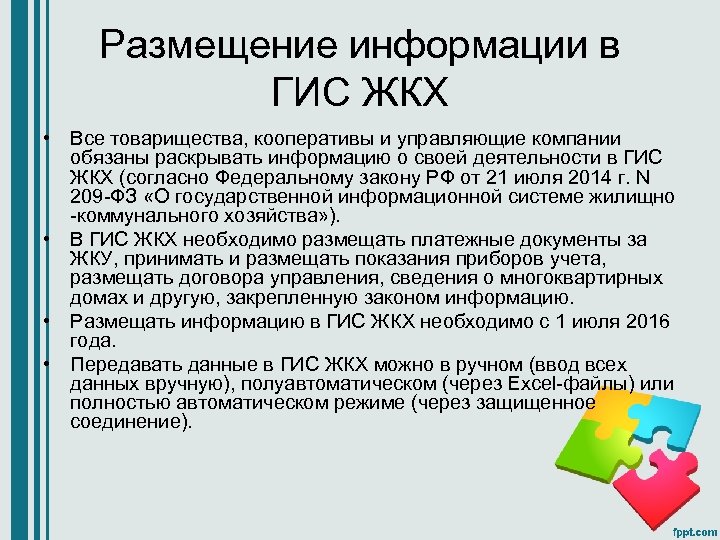 Размещение информации в ГИС ЖКХ

• Все товарищества, кооперативы и управляющие компании обязаны раскрывать информацию о своей деятельности в ГИС ЖКХ (согласно Федеральному закону РФ от 21 июля 2014 г. N 209-ФЗ «О государственной информационной системе жилищно -коммунального хозяйства»).

• В ГИС ЖКХ необходимо размещать платежные документы за ЖКУ, принимать и размещать показания приборов учета, размещать договора управления, сведения о многоквартирных домах и другую, закрепленную законом информацию.

• Размещать информацию в ГИС ЖКХ необходимо с 1 июля 2016 года.

• Передавать данные в ГИС ЖКХ можно в ручном (ввод всех данных вручную), полуавтоматическом (через Excel-файлы) или полностью автоматическом режиме (через защищенное соединение).

fppt.com